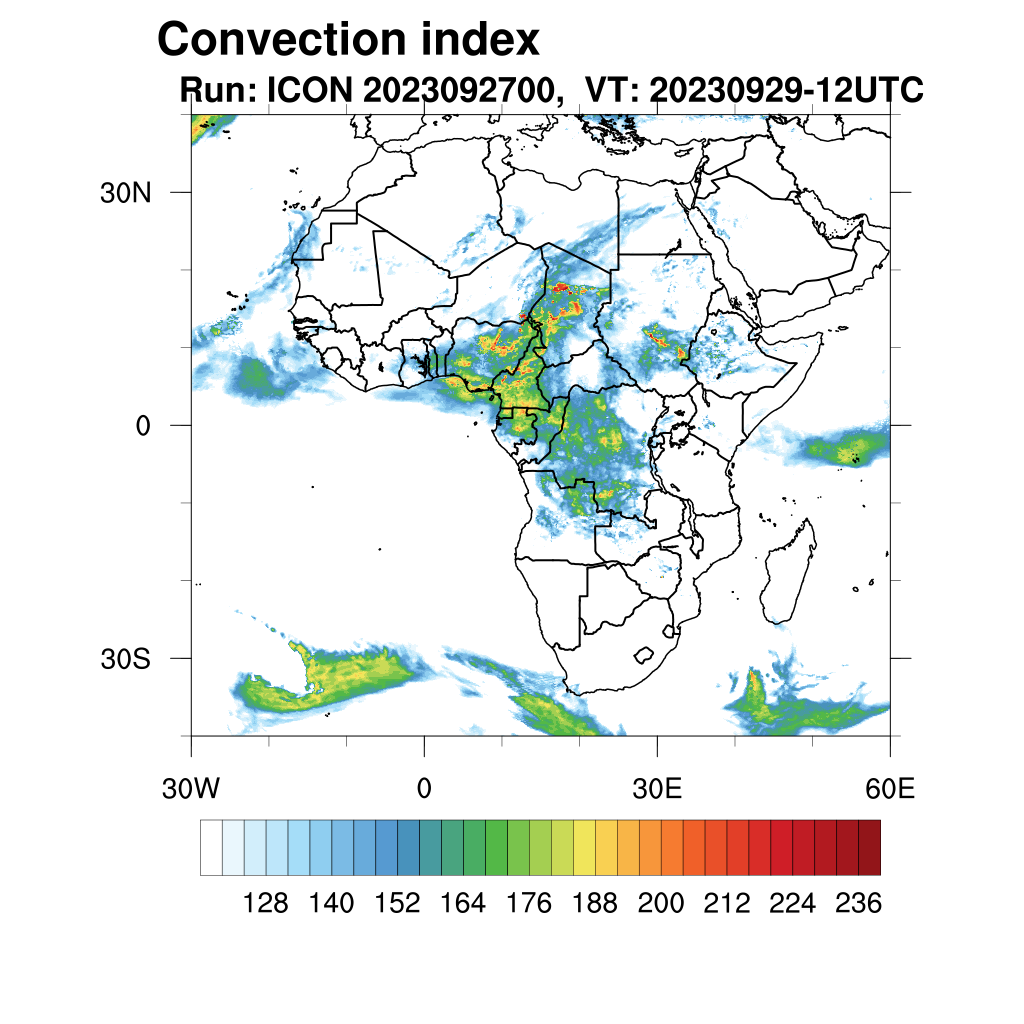 Convection index
Run: ICON 2023092700, VT: 20230929-12UTC

30N
0
30S

30W
0
30E
60E

128 140 152 164 176 188 200 212 224 236